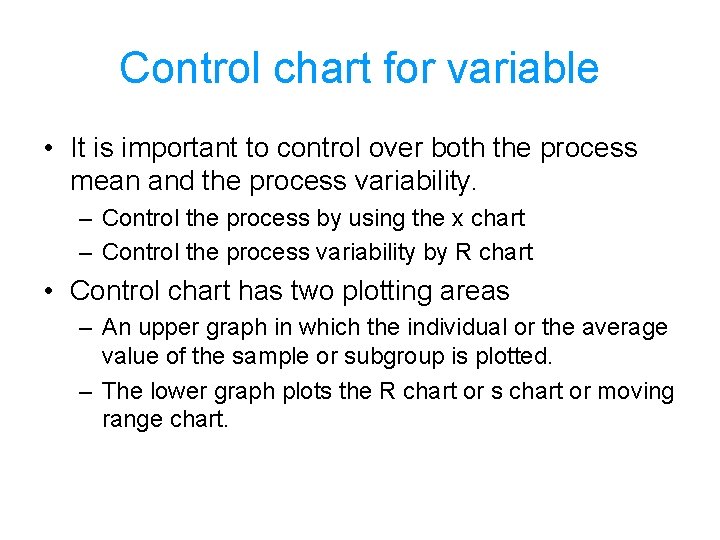 Control chart for variable

• It is important to control over both the process mean and the process variability.

– Control the process by using the x chart

– Control the process variability by R chart

• Control chart has two plotting areas

– An upper graph in which the individual or the average value of the sample or subgroup is plotted.

– The lower graph plots the R chart or s chart or moving range chart.